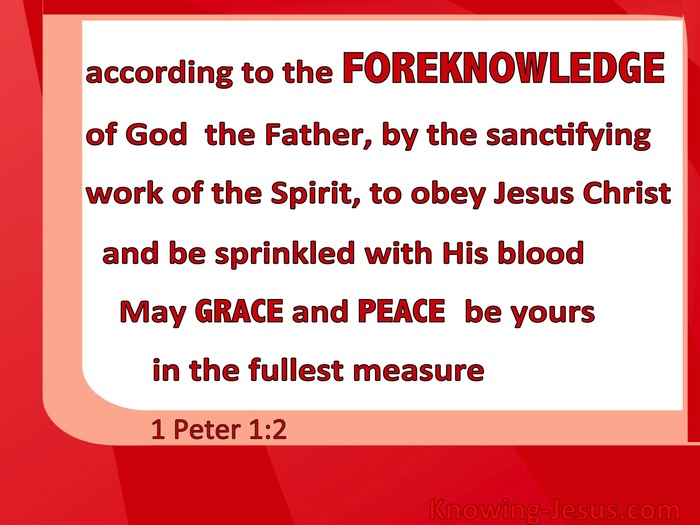 according to the FOREKNOWLEDGE of God the Father, by the sanctifying work of the Spirit, to obey Jesus Christ and be sprinkled with His blood May GRACE and PEACE be yours in the fullest measure

1 Peter 1:2

Knowing-Jesus.com